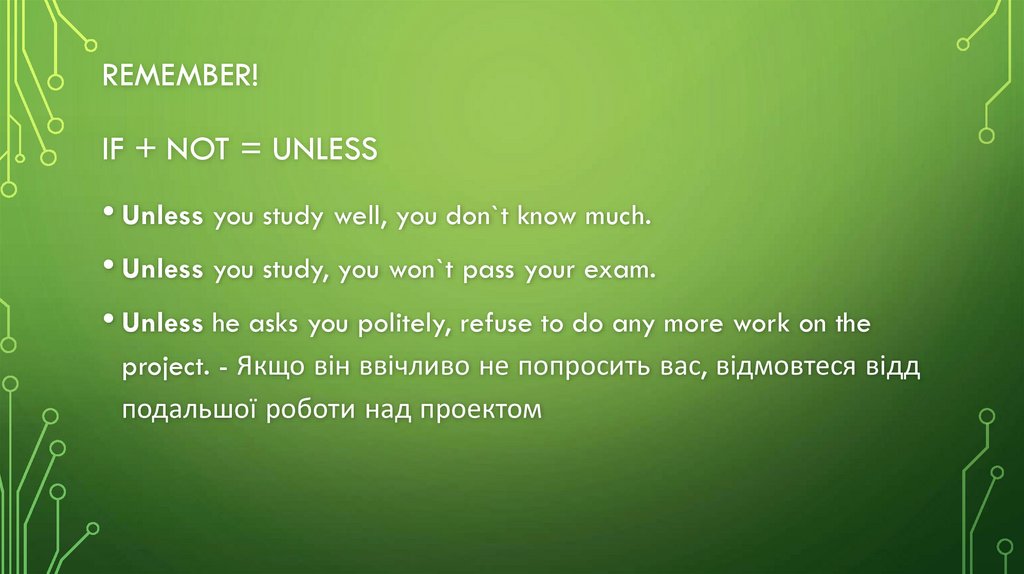 REMEMBER!

IF + NOT = UNLESS

• Unless you study well, you don`t know much.

• Unless you study, you won`t pass your exam.

• Unless he asks you politely, refuse to do any more work on the project. - Якщо він ввічливо не попросить вас, відмовтеся відд подальшої роботи над проектом